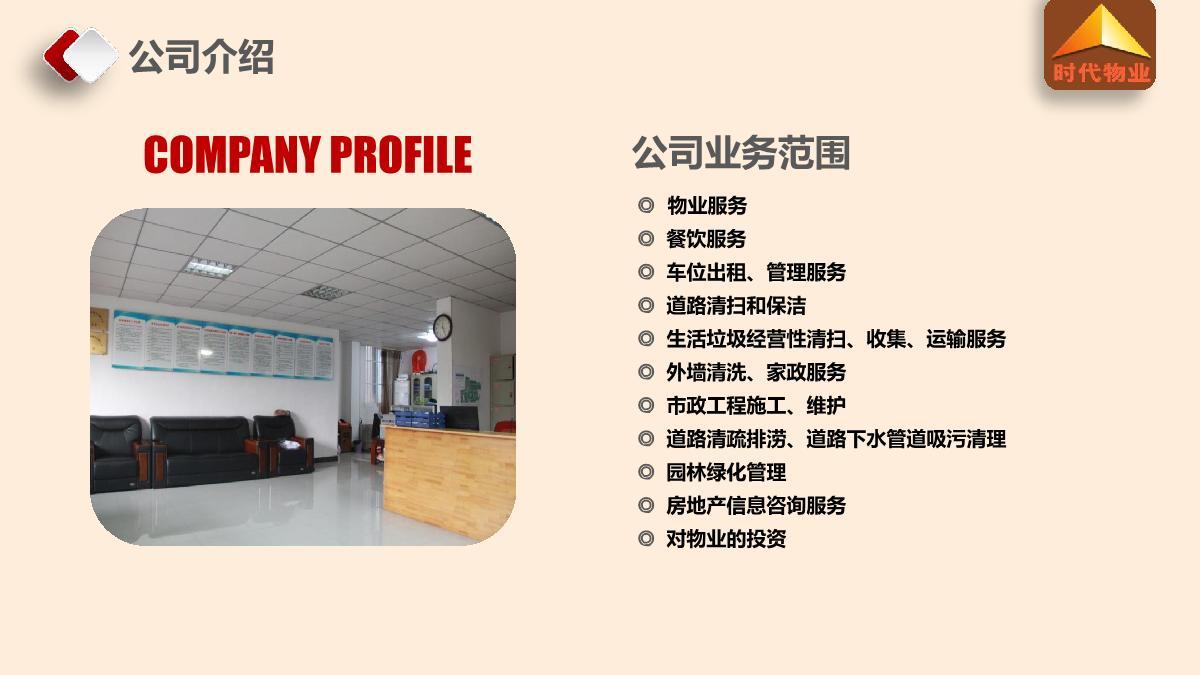 公司介绍

时代物业

COMPANY PROFILE

公司业务范围

◎ 物业服务
◎ 餐饮服务
◎ 车位出租、管理服务
◎ 道路清扫和保洁
◎ 生活垃圾经营性清扫、收集、运输服务
◎ 外墙清洗、家政服务
◎ 市政工程施工、维护
◎ 道路清疏排涝、道路下水管道吸污清理
◎ 园林绿化管理
◎ 房地产信息咨询服务
◎ 对物业的投资